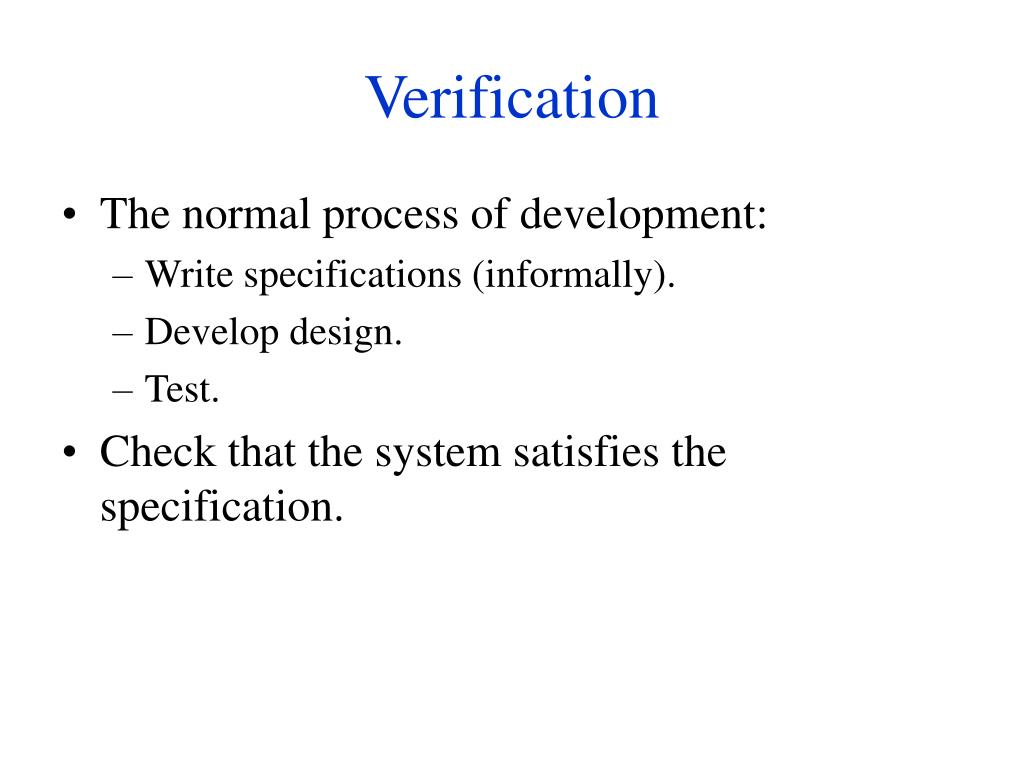 Verification

• The normal process of development:
– Write specifications (informally).
– Develop design.
– Test.
• Check that the system satisfies the specification.